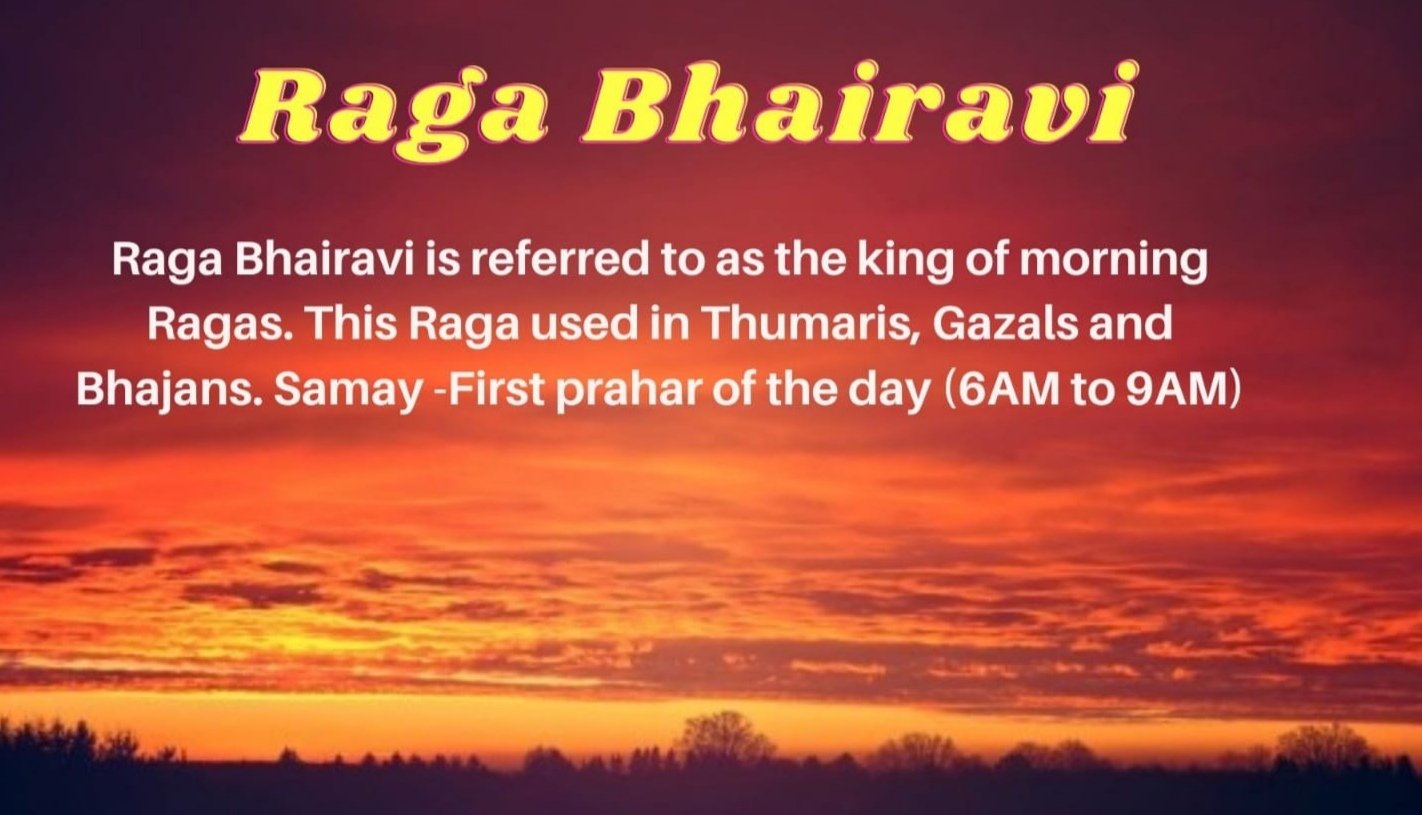 Raga Bhairavi

Raga Bhairavi is referred to as the king of morning Ragas. This Raga used in Thumaris, Gazals and Bhajans. Samay -First prahar of the day (6AM to 9AM)